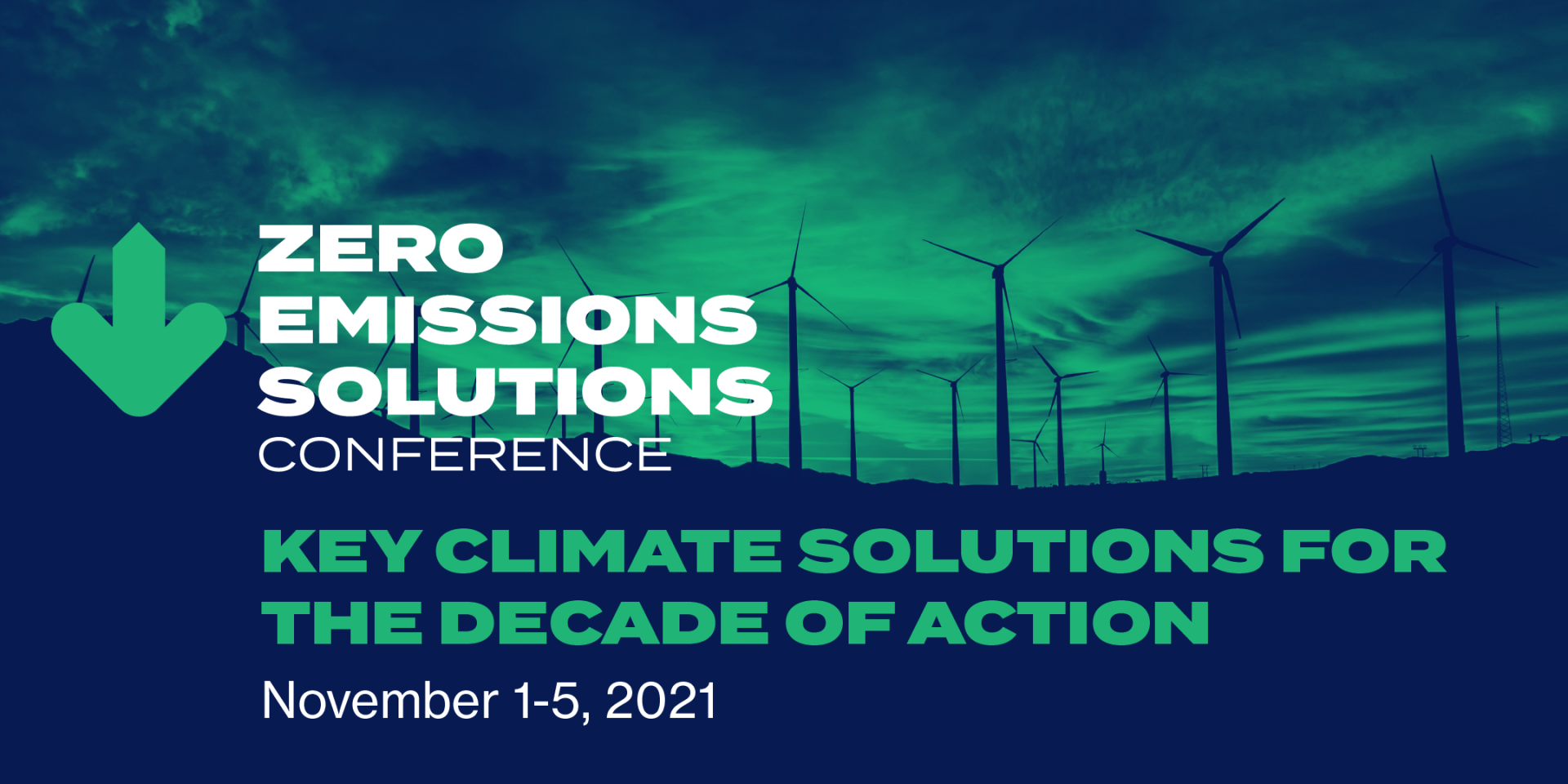 ZERO EMISSIONS SOLUTIONS CONFERENCE

KEY CLIMATE SOLUTIONS FOR THE DECADE OF ACTION

November 1-5, 2021